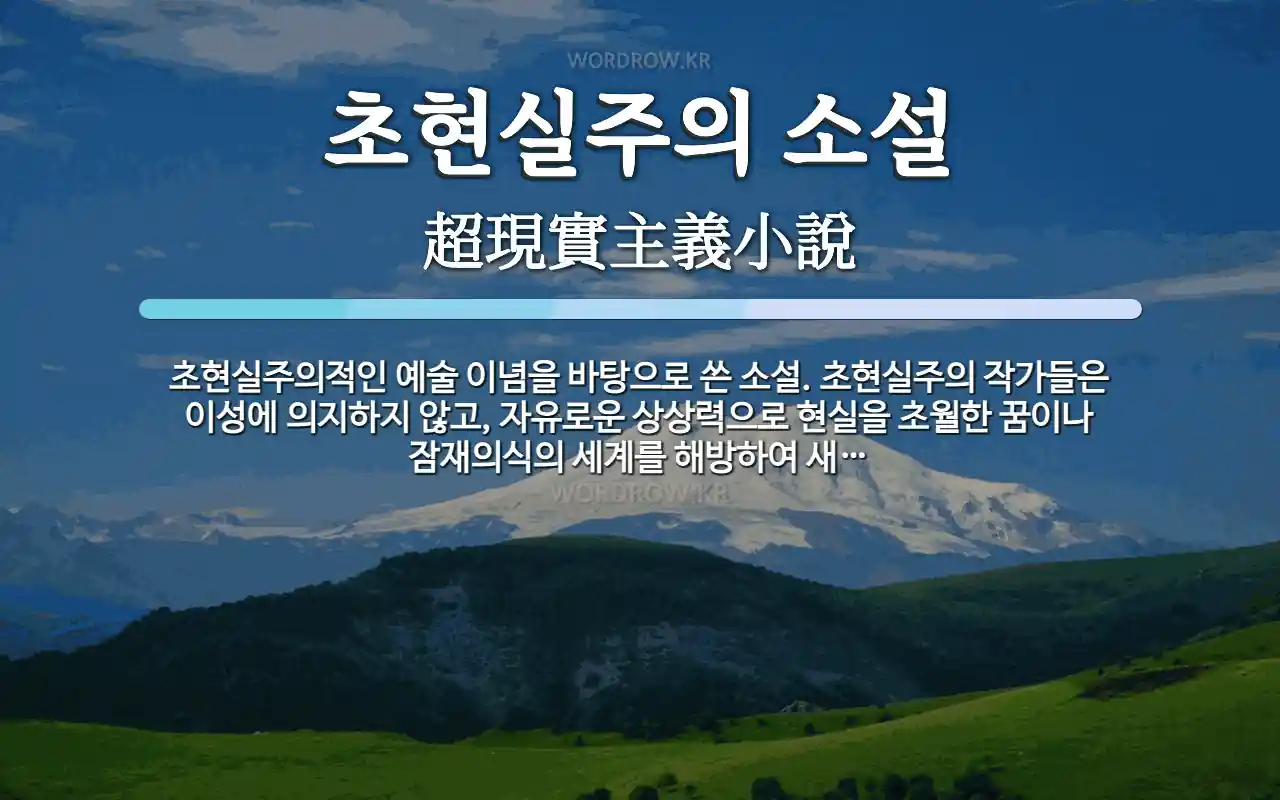 WORDROW.KR

초현실주의 소설

超現實主義小說

초현실주의적인 예술 이념을 바탕으로 쓴 소설. 초현실주의 작가들은 이성에 의지하지 않고, 자유로운 상상력으로 현실을 초월한 꿈이나 잠재의식의 세계를 해방하여 새…

WORDROW.KR